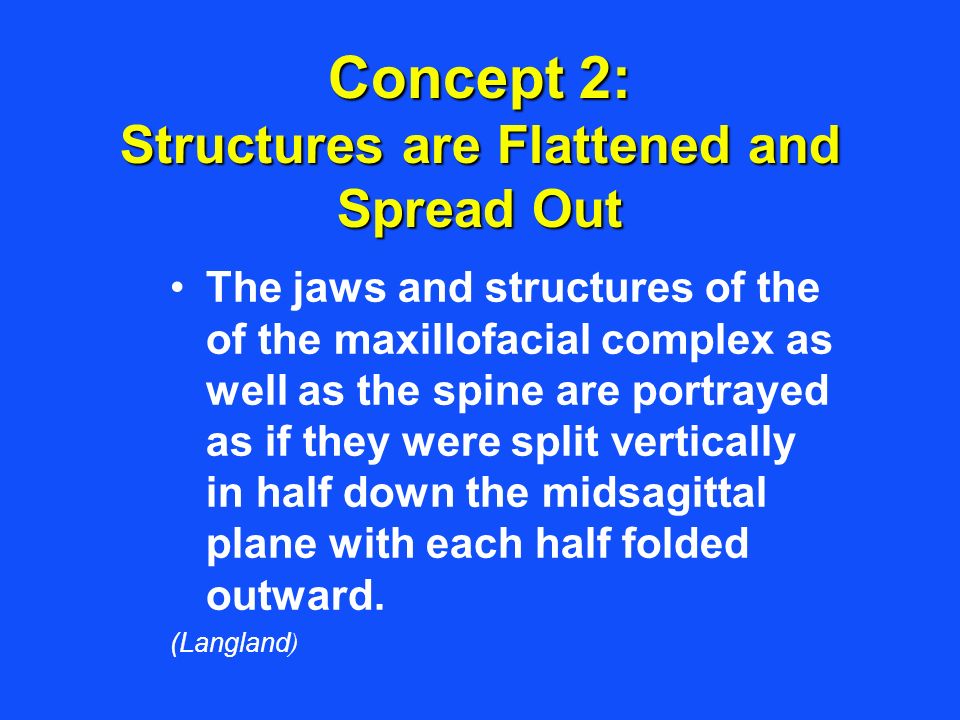 Concept 2:
Structures are Flattened and Spread Out

• The jaws and structures of the of the maxillofacial complex as well as the spine are portrayed as if they were split vertically in half down the midsagittal plane with each half folded outward.

(Langland)